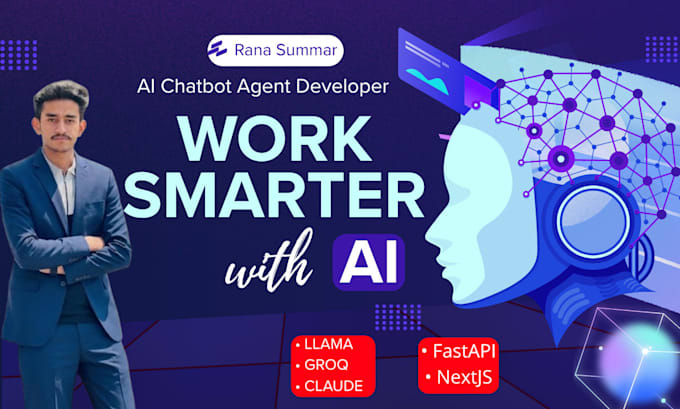 Rana Summar

AI Chatbot Agent Developer

WORK
SMARTER

with AI

• LLAMA
• GROQ
• CLAUDE

• FastAPI
• NextJS